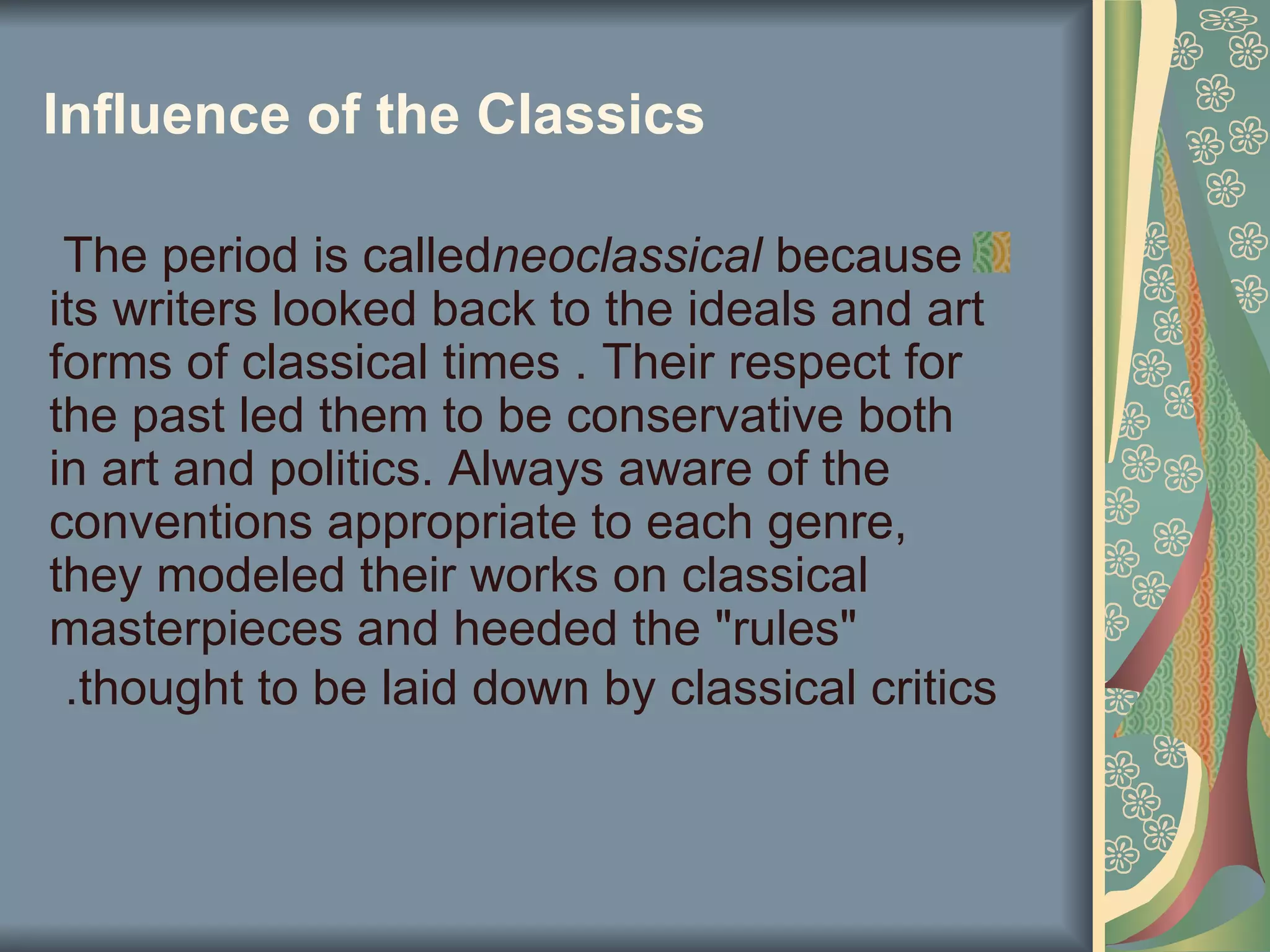 Influence of the Classics

The period is calledneoclassical because its writers looked back to the ideals and art forms of classical times . Their respect for the past led them to be conservative both in art and politics. Always aware of the conventions appropriate to each genre, they modeled their works on classical masterpieces and heeded the "rules" .thought to be laid down by classical critics